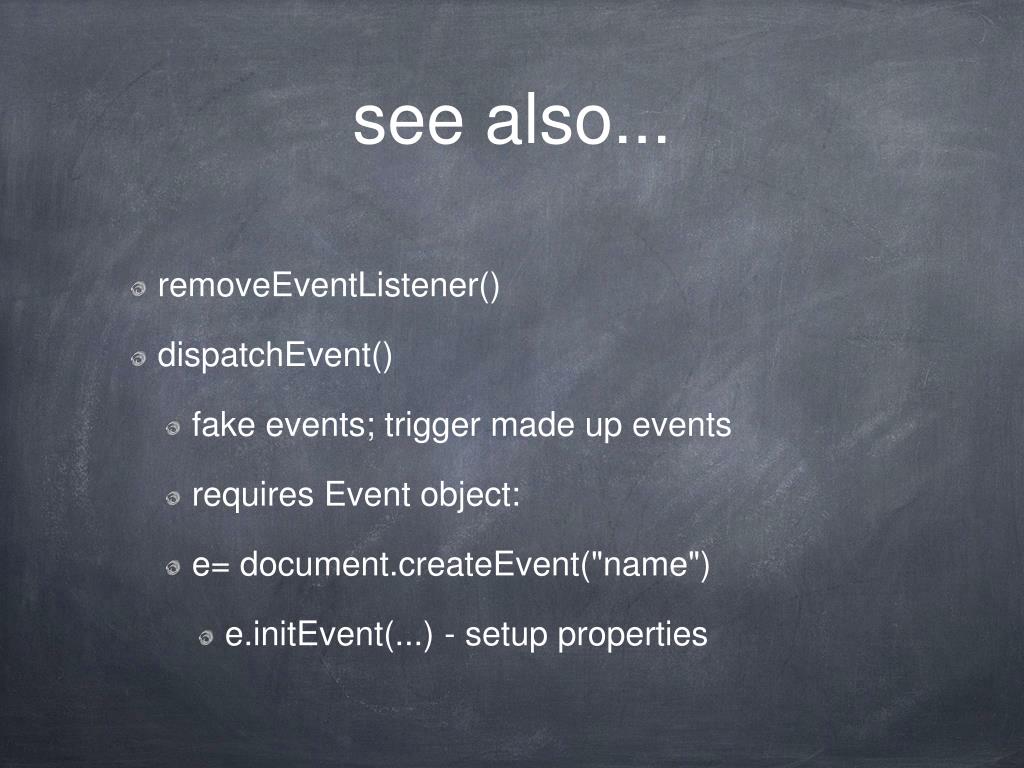 see also...

removeEventListener()

dispatchEvent()

fake events; trigger made up events

requires Event object:

e= document.createEvent("name")

e.initEvent(...) - setup properties